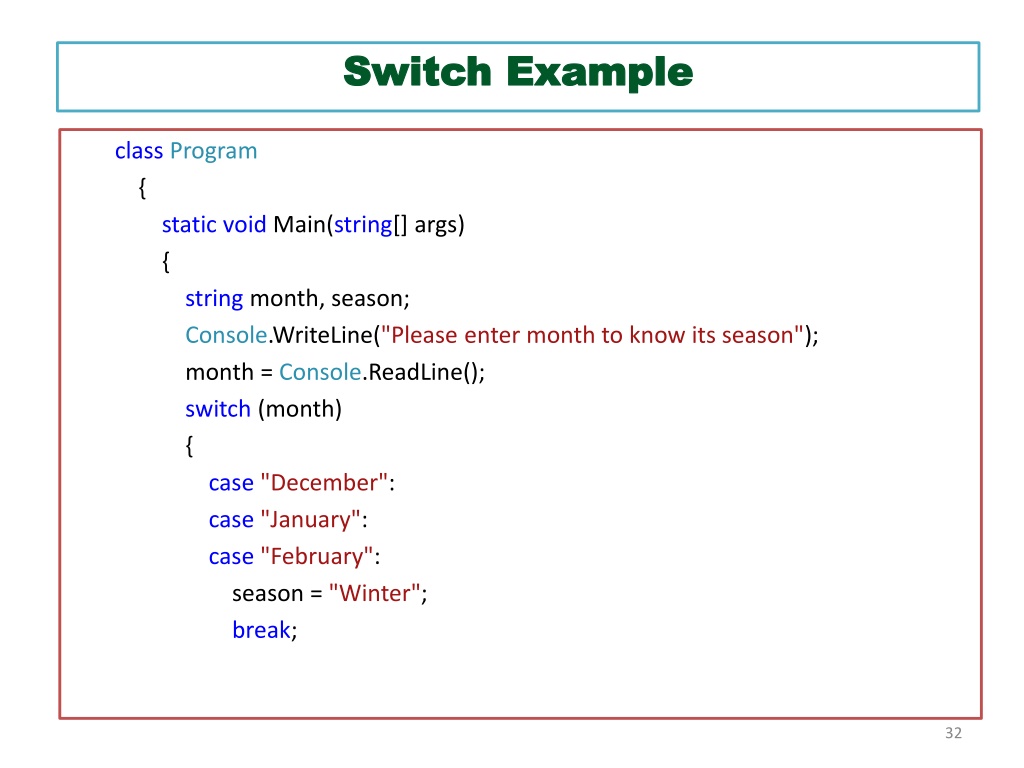 Switch Example

class Program
{
static void Main(string[] args)
{
string month, season;
Console.WriteLine("Please enter month to know its season");
month = Console.ReadLine();
switch (month)
{
case "December":
case "January":
case "February":
season = "Winter";
break;

32